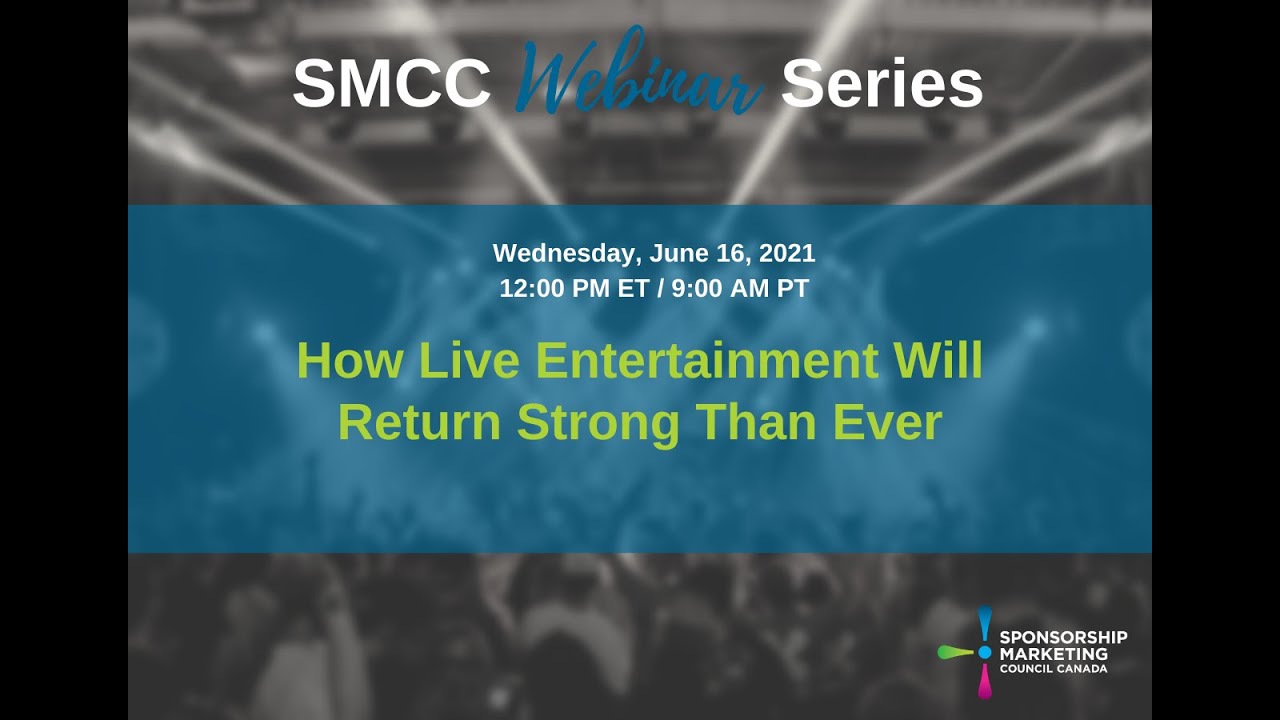 SMCC Webinar Series

Wednesday, June 16, 2021
12:00 PM ET / 9:00 AM PT

How Live Entertainment Will Return Strong Than Ever

SPONSORSHIP
MARKETING
COUNCIL CANADA